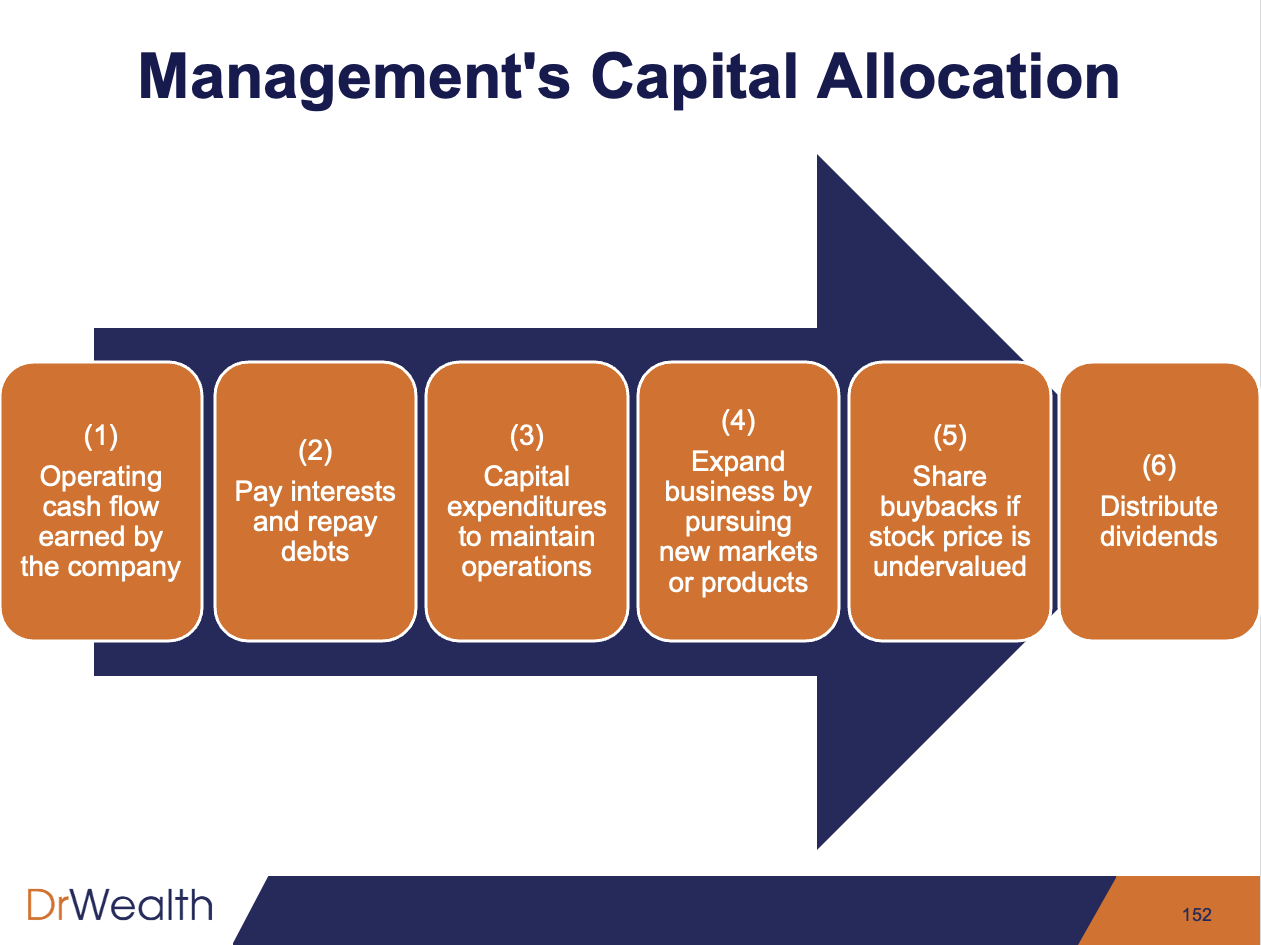 Management's Capital Allocation

(1)
Operating cash flow earned by the company

(2)
Pay interests and repay debts

(3)
Capital expenditures to maintain operations

(4)
Expand business by pursuing new markets or products

(5)
Share buybacks if stock price is undervalued

(6)
Distribute dividends

DrWealth

152